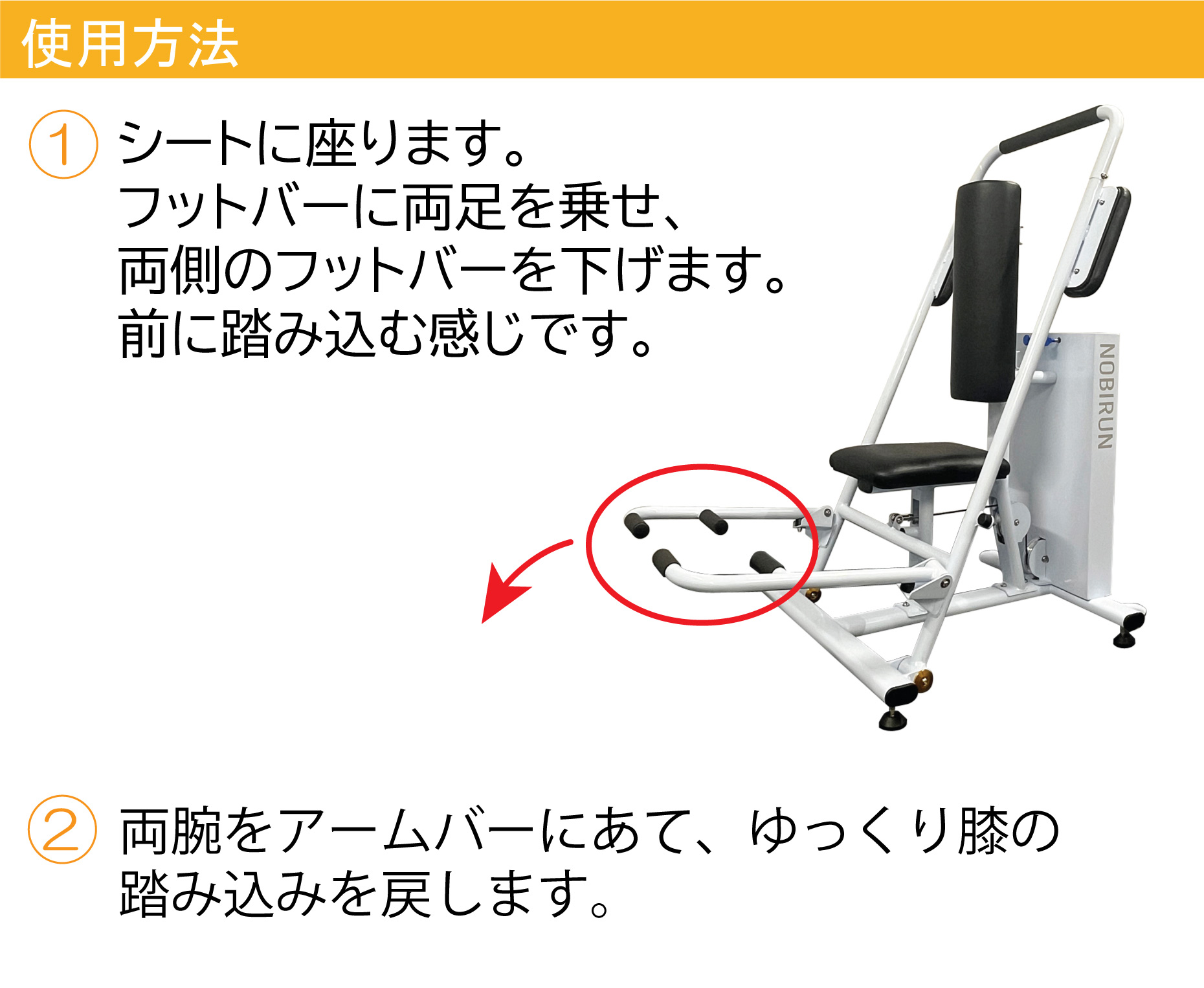 使用方法

① シートに座ります。
フットバーに両足を乗せ、
両側のフットバーを下げます。
前に踏み込む感じです。

NOBIRUN

② 両腕をアームバーにあて、ゆっくり膝の
踏み込みを戻します。